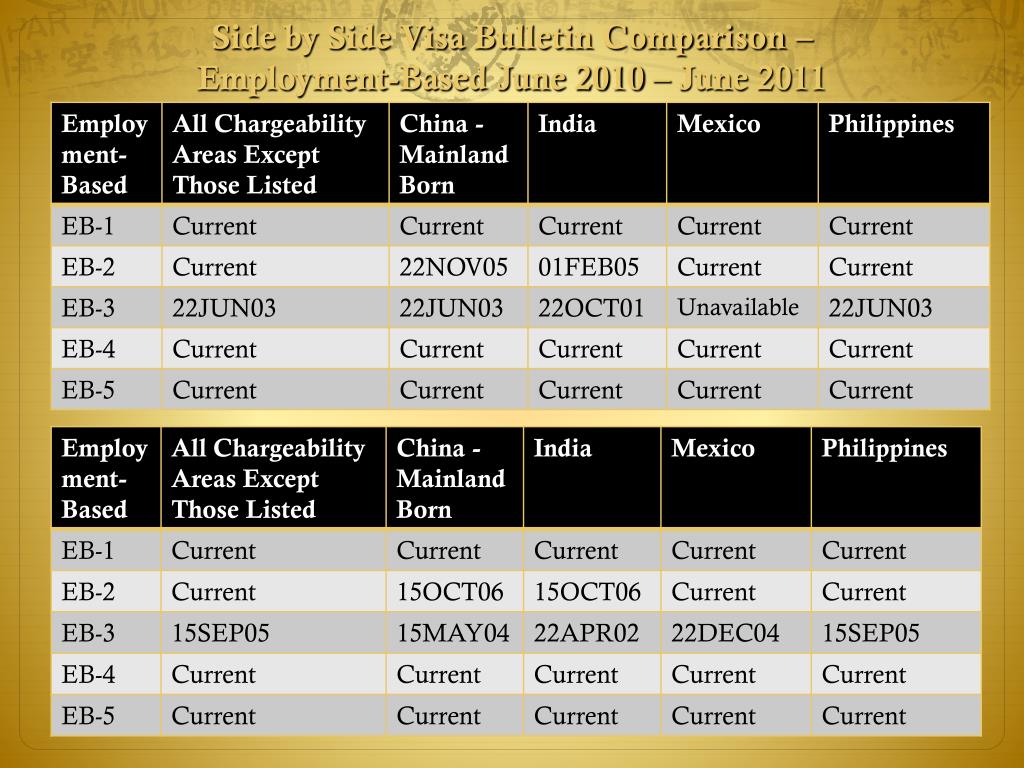 Side by Side Visa Bulletin Comparison – Employment-Based June 2010 – June 2011

| Employment-Based | All Chargeability Areas Except Those Listed | China - Mainland Born | India | Mexico | Philippines |
|---|---|---|---|---|---|
| EB-1 | Current | Current | Current | Current | Current |
| EB-2 | Current | 22NOV05 | 01FEB05 | Current | Current |
| EB-3 | 22JUN03 | 22JUN03 | 22OCT01 | Unavailable | 22JUN03 |
| EB-4 | Current | Current | Current | Current | Current |
| EB-5 | Current | Current | Current | Current | Current |

| Employment-Based | All Chargeability Areas Except Those Listed | China - Mainland Born | India | Mexico | Philippines |
|---|---|---|---|---|---|
| EB-1 | Current | Current | Current | Current | Current |
| EB-2 | Current | 15OCT06 | 15OCT06 | Current | Current |
| EB-3 | 15SEP05 | 15MAY04 | 22APR02 | 22DEC04 | 15SEP05 |
| EB-4 | Current | Current | Current | Current | Current |
| EB-5 | Current | Current | Current | Current | Current |